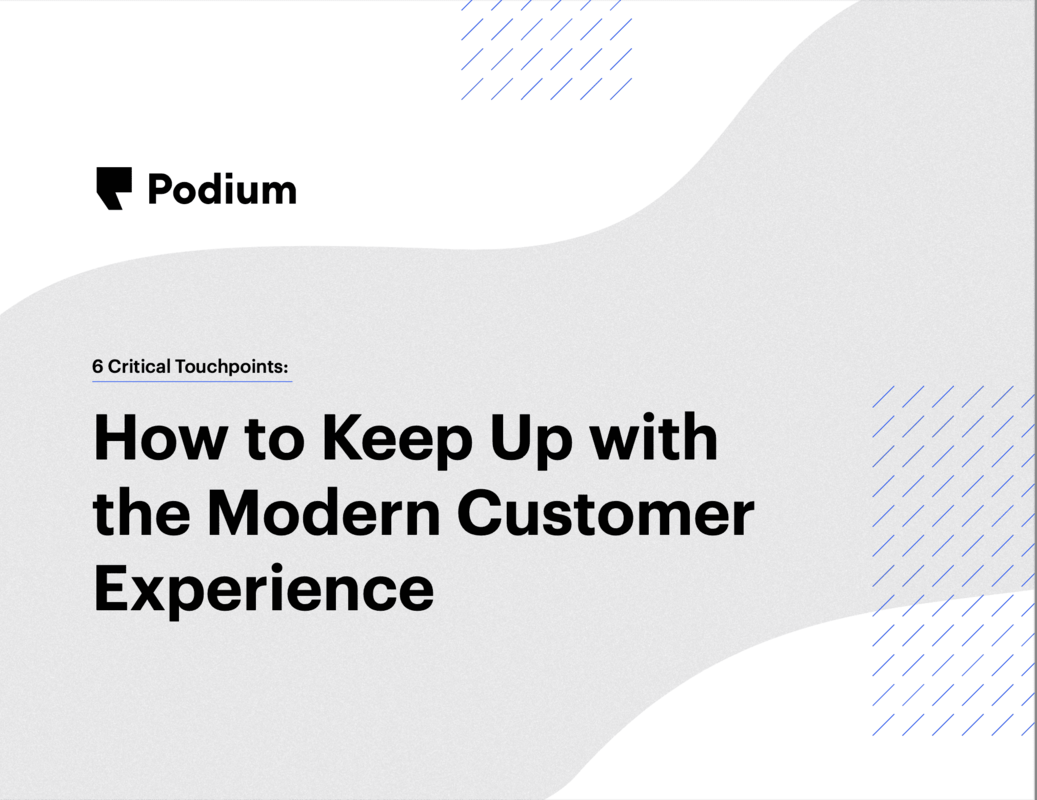 Podium

6 Critical Touchpoints:

How to Keep Up with the Modern Customer Experience